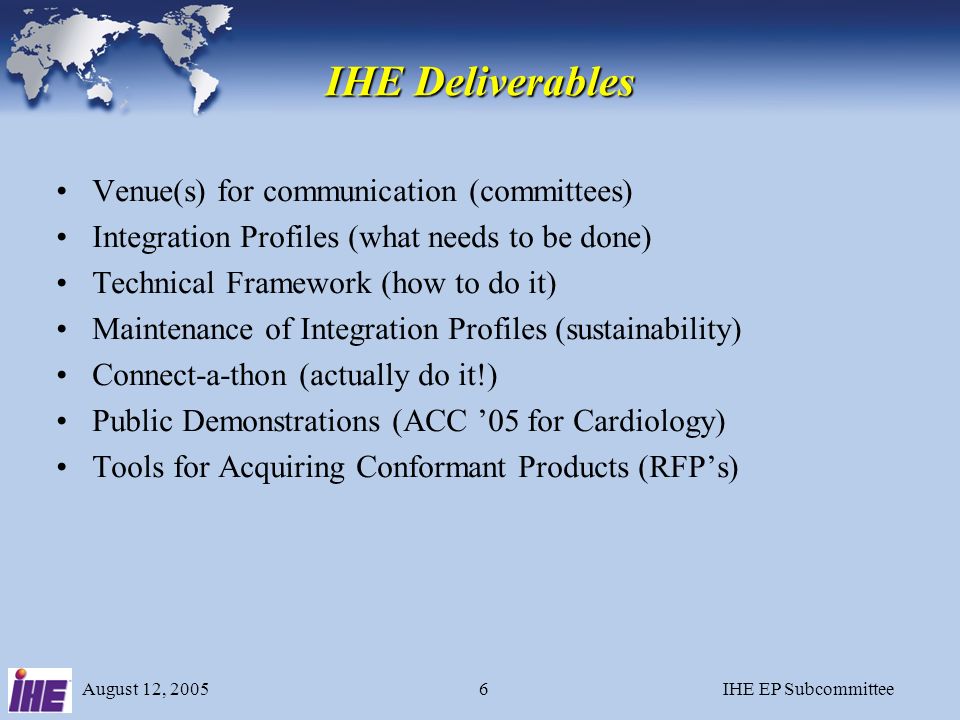 IHE Deliverables

• Venue(s) for communication (committees)
• Integration Profiles (what needs to be done)
• Technical Framework (how to do it)
• Maintenance of Integration Profiles (sustainability)
• Connect-a-thon (actually do it!)
• Public Demonstrations (ACC ’05 for Cardiology)
• Tools for Acquiring Conformant Products (RFP’s)

IHE

August 12, 2005

6

IHE EP Subcommittee